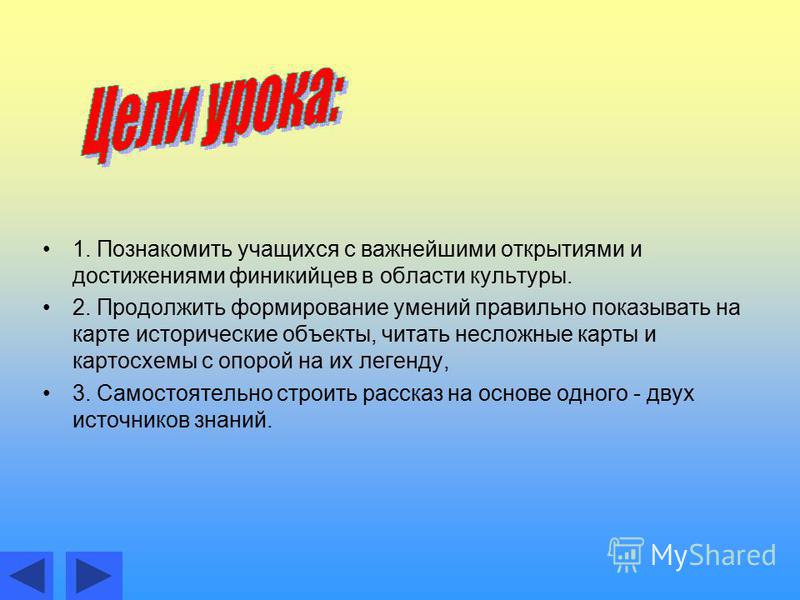 Цели урока:

• 1. Познакомить учащихся с важнейшими открытиями и достижениями финикийцев в области культуры.

• 2. Продолжить формирование умений правильно показывать на карте исторические объекты, читать несложные карты и картосхемы с опорой на их легенду,

• 3. Самостоятельно строить рассказ на основе одного - двух источников знаний.

MyShared